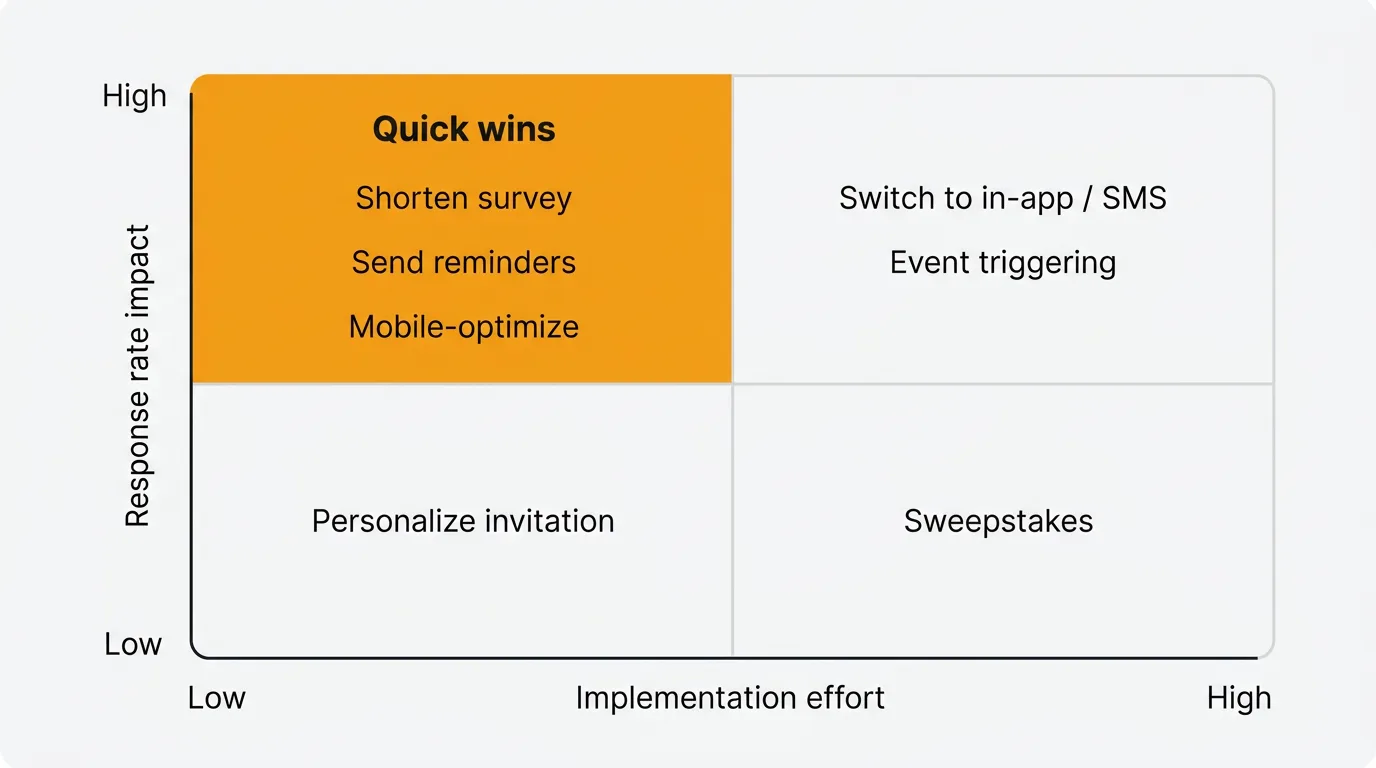 High

Response rate impact

Low

Quick wins

Shorten survey

Send reminders

Mobile-optimize

Switch to in-app / SMS

Event triggering

Personalize invitation

Sweepstakes

Low

Implementation effort

High